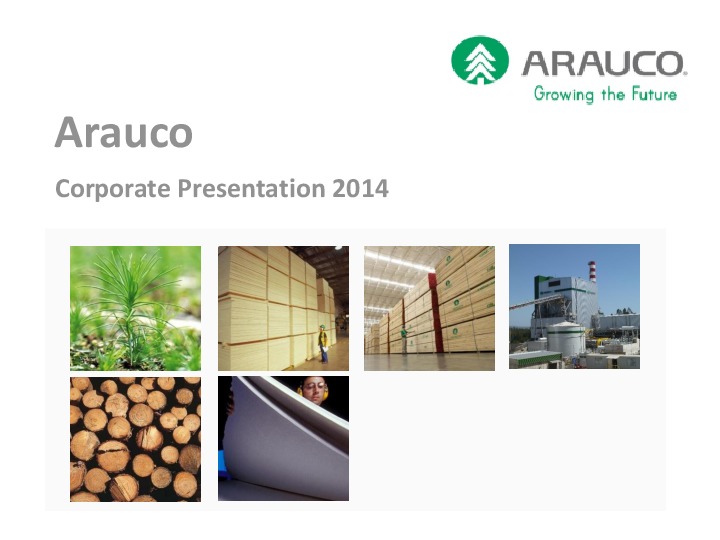 ARAUCO
Growing the Future

Arauco

Corporate Presentation 2014